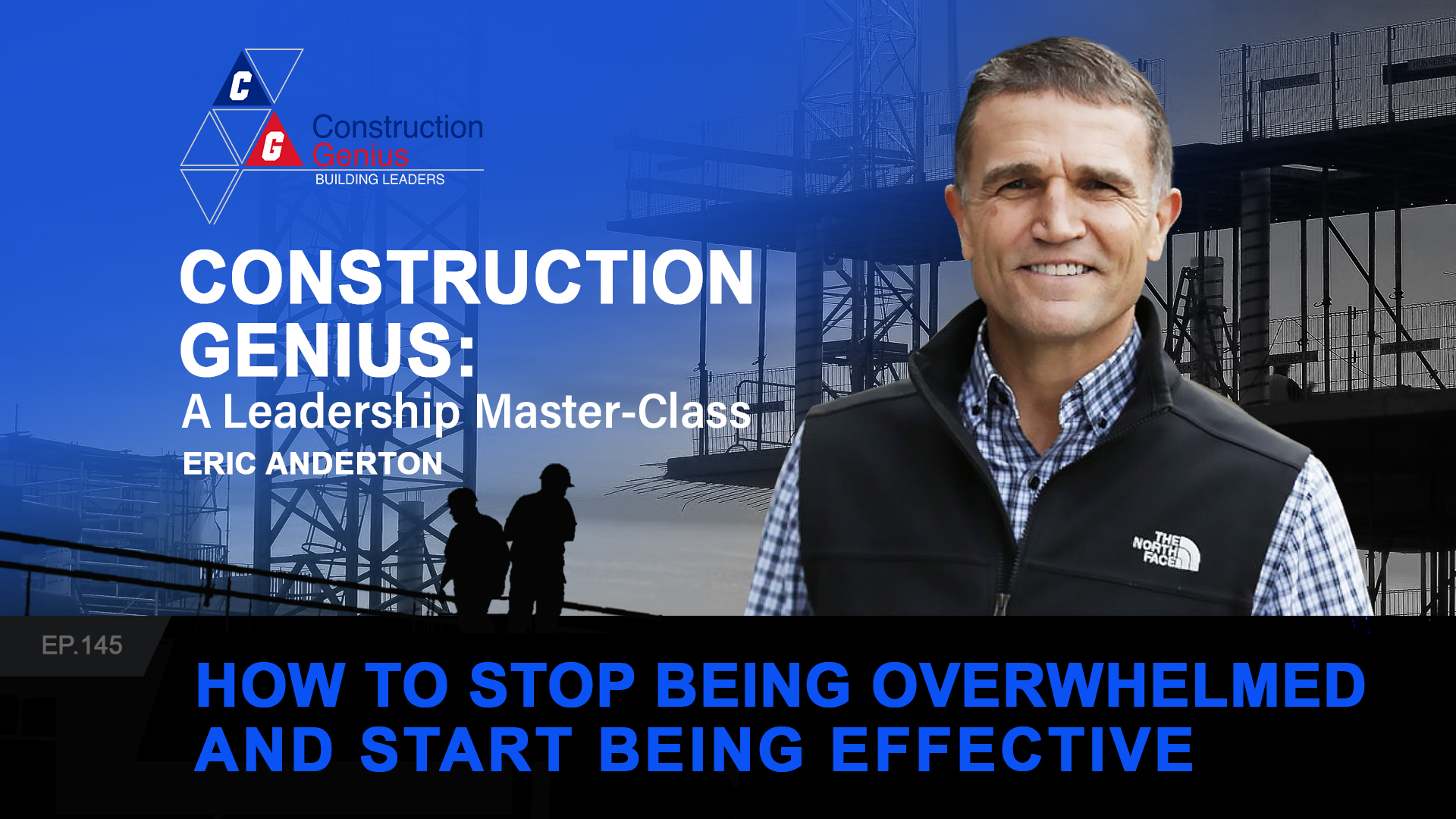 C G Construction Genius
BUILDING LEADERS

CONSTRUCTION GENIUS:
A Leadership Master-Class
ERIC ANDERTON

THE NORTH FACE

EP.145

HOW TO STOP BEING OVERWHELMED AND START BEING EFFECTIVE